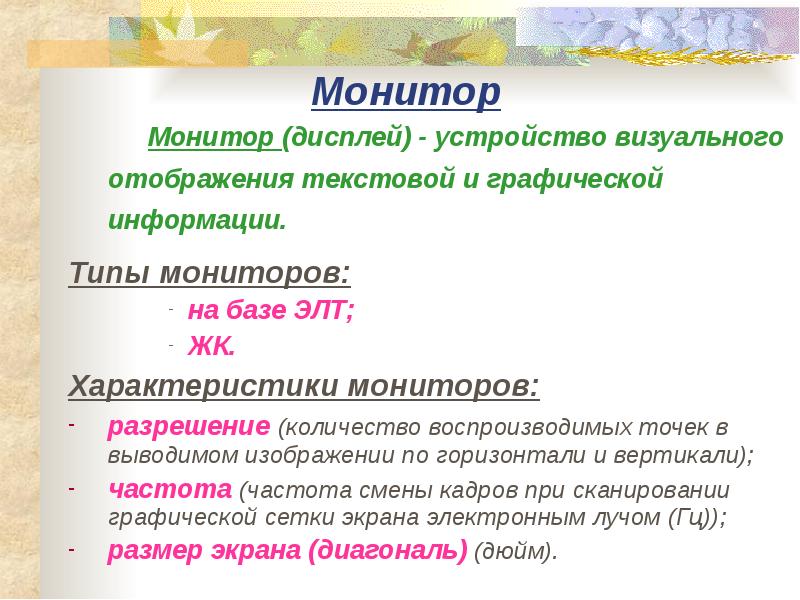 Монитор

Монитор (дисплей) - устройство визуального отображения текстовой и графической информации.

Типы мониторов:

- на базе ЭЛТ;
- ЖК.

Характеристики мониторов:

- разрешение (количество воспроизводимых точек в выводимом изображении по горизонтали и вертикали);
- частота (частота смены кадров при сканировании графической сетки экрана электронным лучом (Гц));
- размер экрана (диагональ) (дюйм).